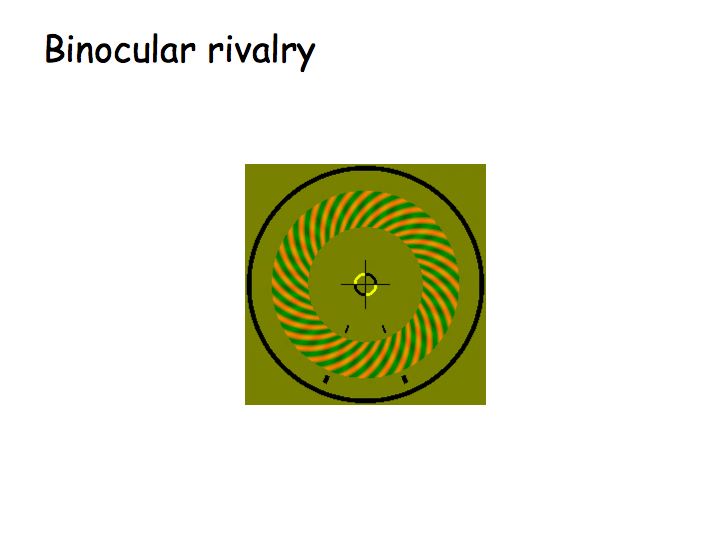 Binocular rivalry